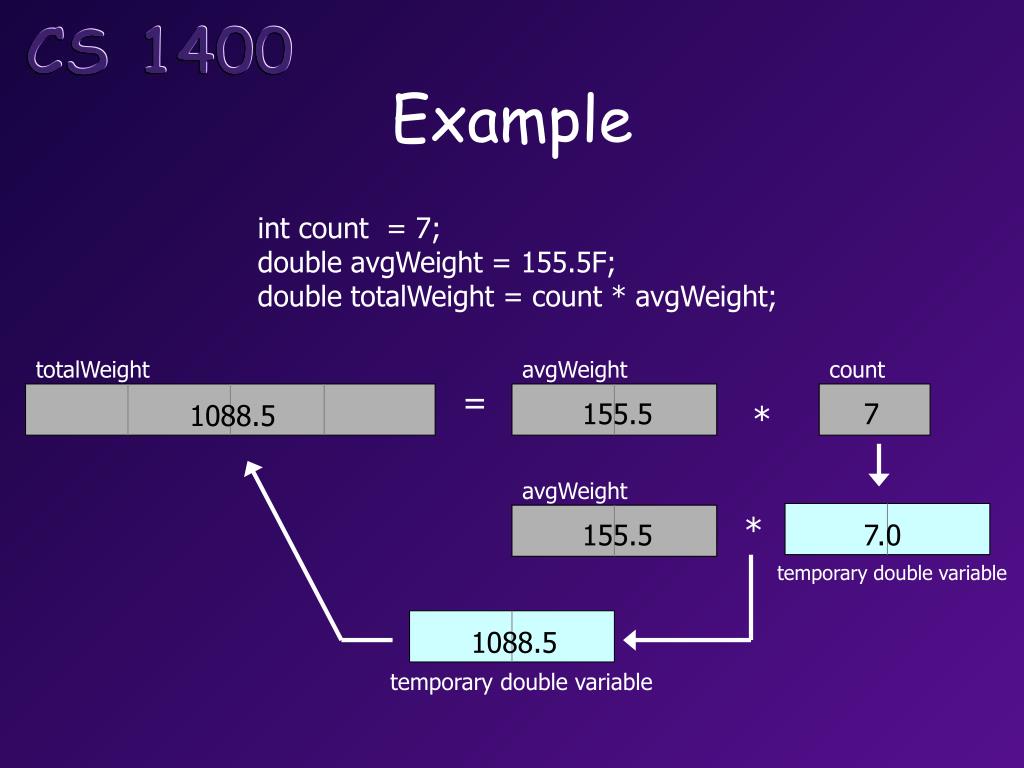 CS 1400

Example

int count = 7;
double avgWeight = 155.5F;
double totalWeight = count * avgWeight;

totalWeight

1088.5

=

avgWeight

155.5

*

count

7

avgWeight

155.5

*

7.0

temporary double variable

1088.5

temporary double variable